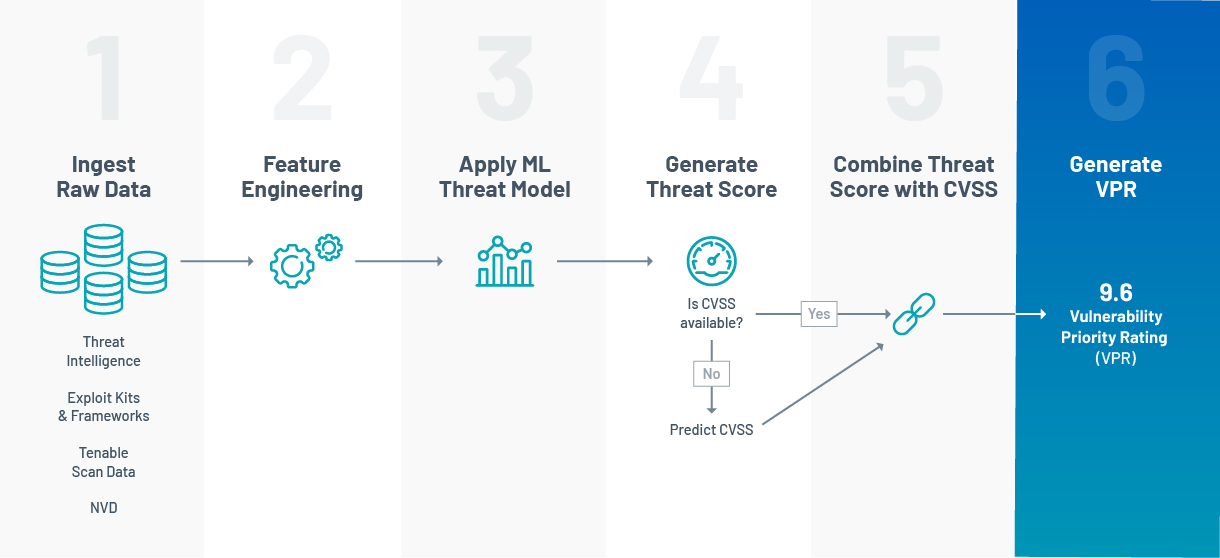 1

Ingest Raw Data

Threat Intelligence

Exploit Kits & Frameworks

Tenable Scan Data

NVD

2

Feature Engineering

3

Apply ML Threat Model

4

Generate Threat Score

Is CVSS available?

Yes

No

Predict CVSS

5

Combine Threat Score with CVSS

6

Generate VPR

9.6
Vulnerability Priority Rating (VPR)